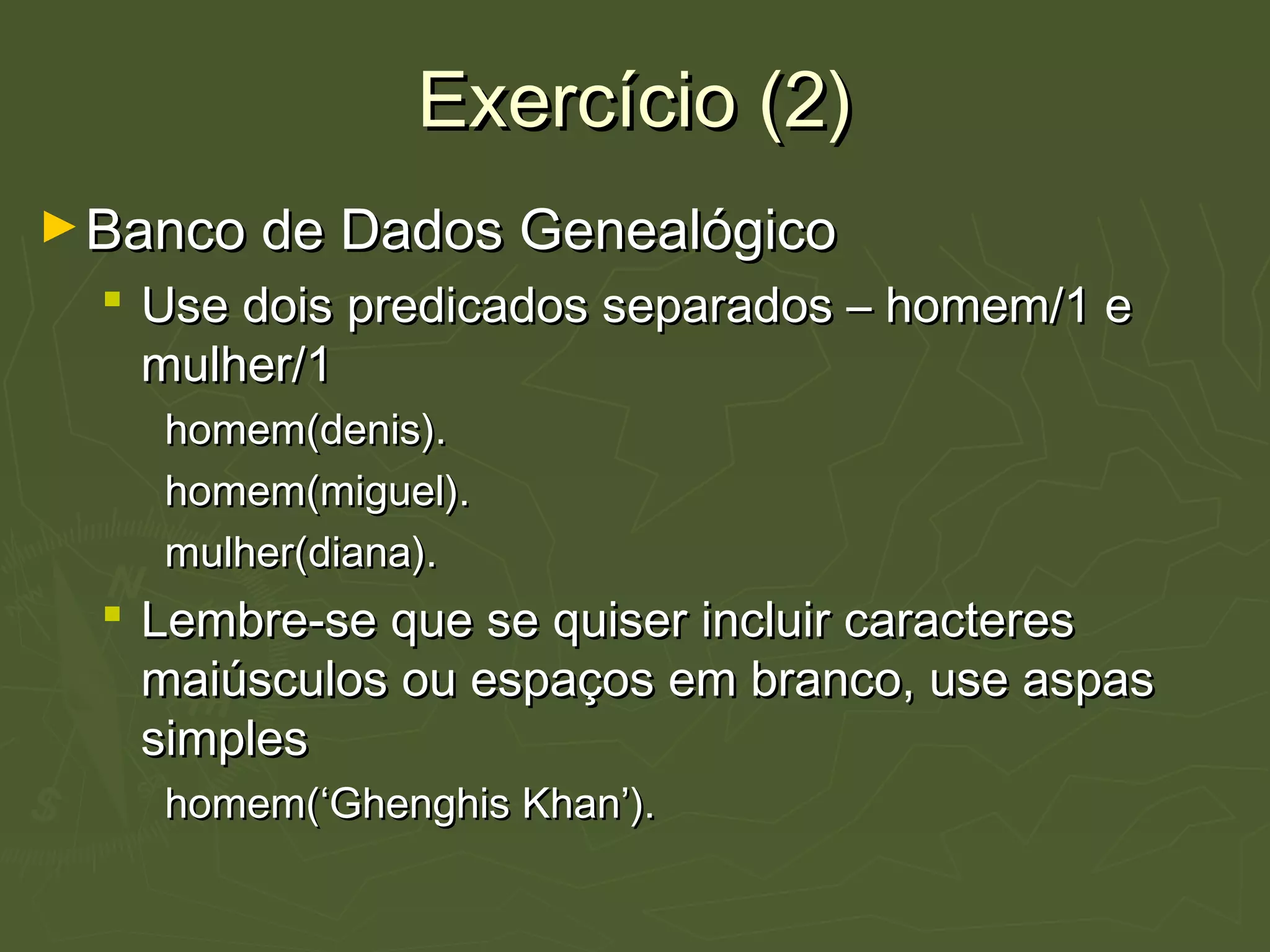 Exercício (2)

Banco de Dados Genealógico

Use dois predicados separados – homem/1 e mulher/1

homem(denis).

homem(miguel).

mulher(diana).

Lembre-se que se quiser incluir caracteres maiúsculos ou espaços em branco, use aspas simples

homem(‘Ghenghis Khan’).